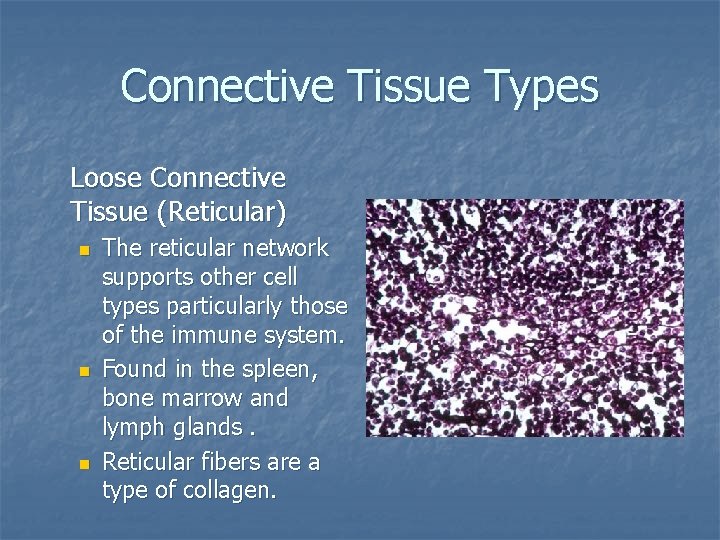 Connective Tissue Types

Loose Connective Tissue (Reticular)

- The reticular network supports other cell types particularly those of the immune system.
- Found in the spleen, bone marrow and lymph glands .
- Reticular fibers are a type of collagen.